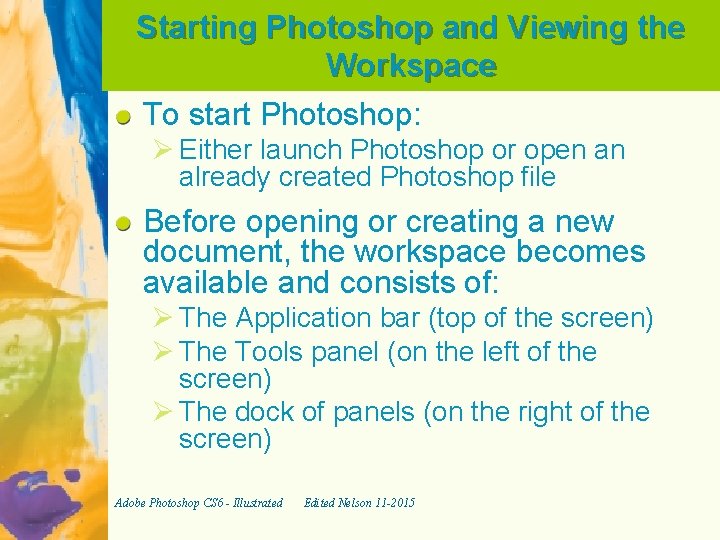 Starting Photoshop and Viewing the Workspace

To start Photoshop:

Either launch Photoshop or open an already created Photoshop file

Before opening or creating a new document, the workspace becomes available and consists of:

The Application bar (top of the screen)

The Tools panel (on the left of the screen)

The dock of panels (on the right of the screen)

Adobe Photoshop CS6 - Illustrated Edited Nelson 11-2015